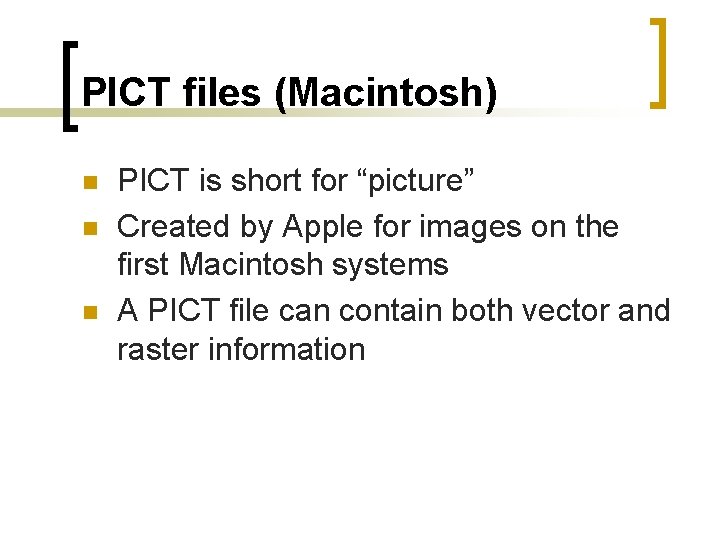 PICT files (Macintosh)

PICT is short for “picture”

Created by Apple for images on the first Macintosh systems

A PICT file can contain both vector and raster information